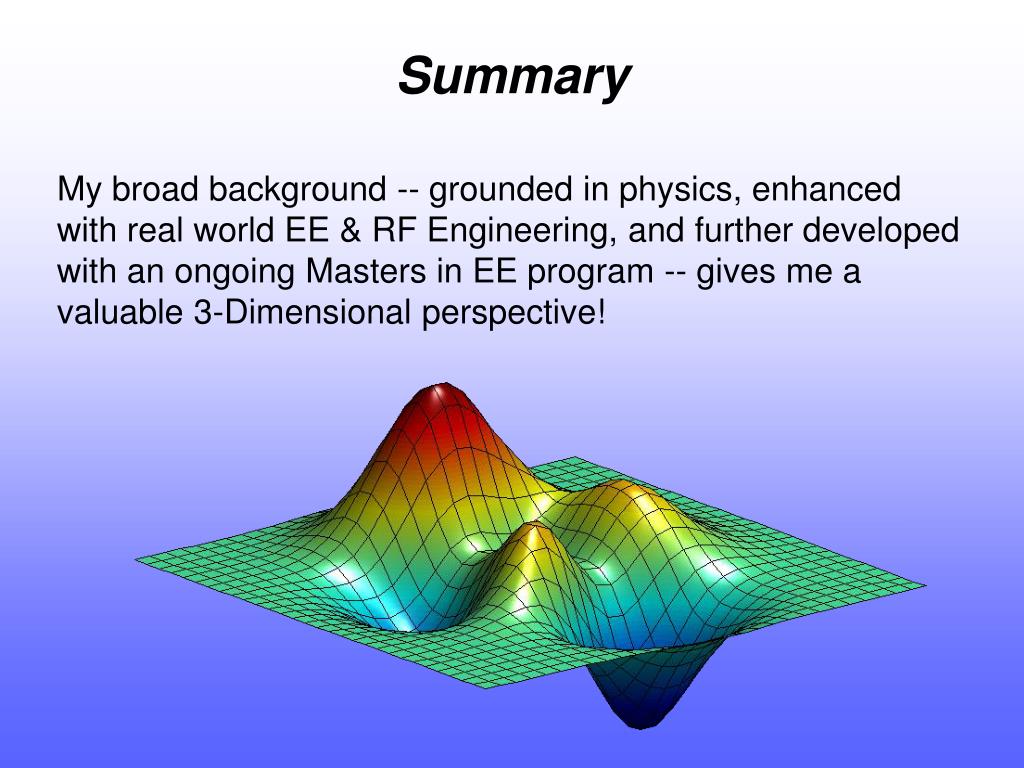 Summary

My broad background -- grounded in physics, enhanced with real world EE & RF Engineering, and further developed with an ongoing Masters in EE program -- gives me a valuable 3-Dimensional perspective!